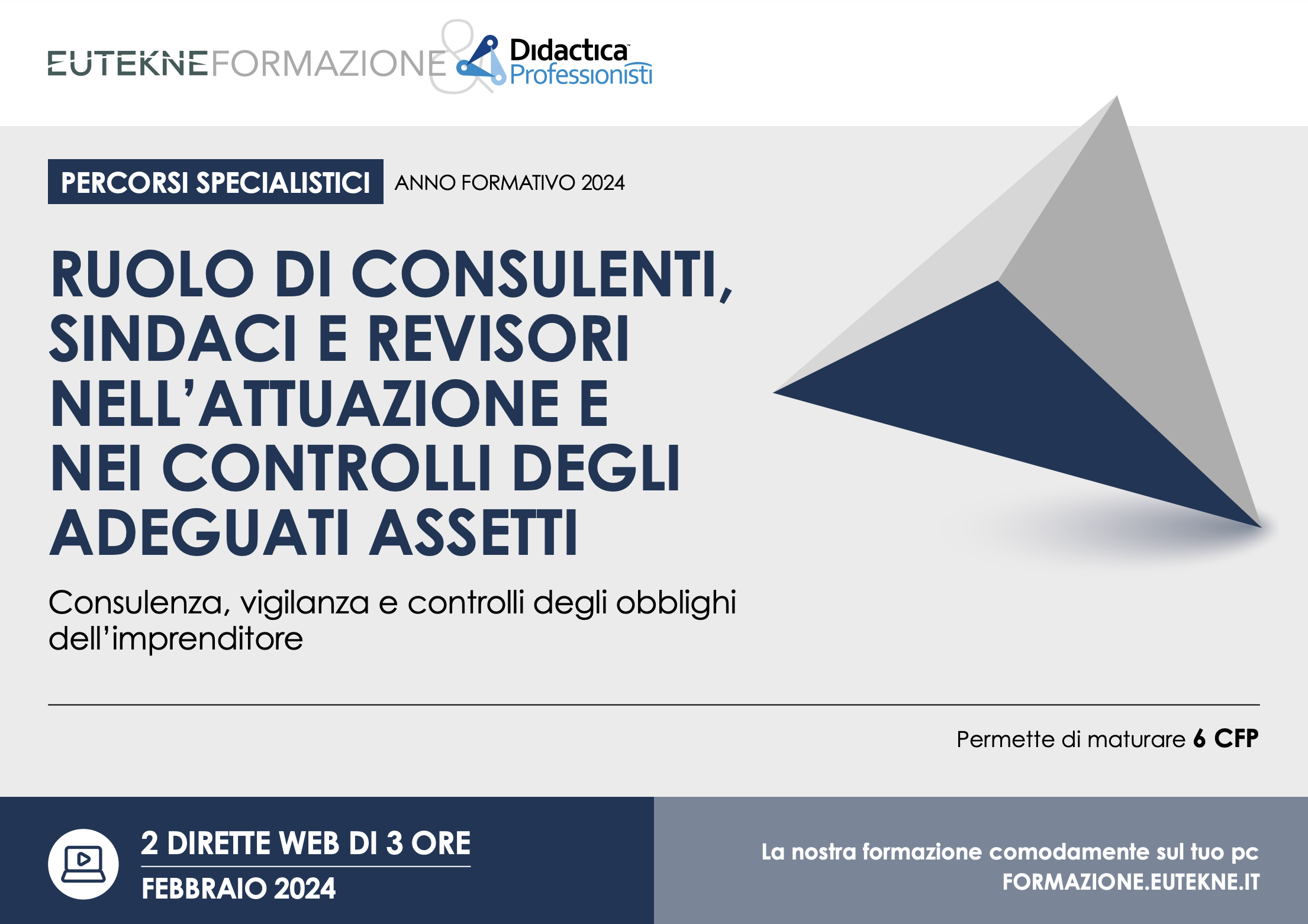 EUTEKNEFORMAZIONE & Didactica Professionisti

PERCORSI SPECIALISTICI ANNO FORMATIVO 2024

RUOLO DI CONSULENTI, SINDACI E REVISORI NELL'ATTUAZIONE E NEI CONTROLLI DEGLI ADEGUATI ASSETTI

Consulenza, vigilanza e controlli degli obblighi dell'imprenditore

Permette di maturare 6 CFP

2 DIRETTE WEB DI 3 ORE
FEBBRAIO 2024

La nostra formazione comodamente sul tuo pc
FORMAZIONE.EUTEKNE.IT